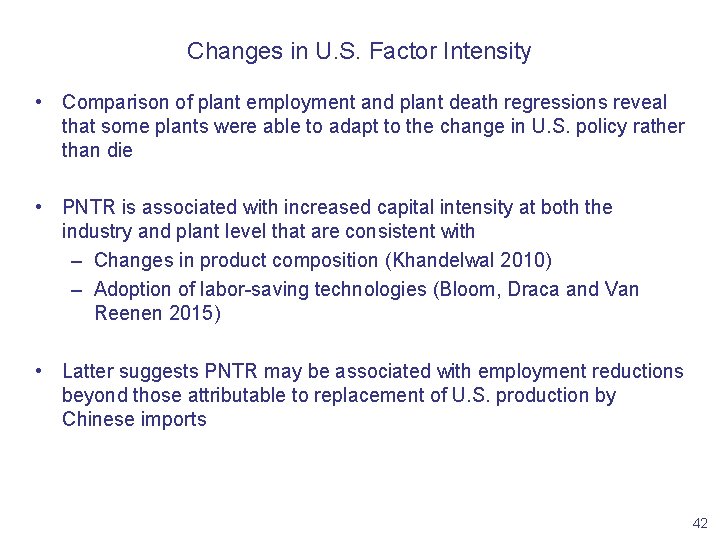 Changes in U.S. Factor Intensity

• Comparison of plant employment and plant death regressions reveal that some plants were able to adapt to the change in U.S. policy rather than die

• PNTR is associated with increased capital intensity at both the industry and plant level that are consistent with
  – Changes in product composition (Khandelwal 2010)
  – Adoption of labor-saving technologies (Bloom, Draca and Van Reenen 2015)

• Latter suggests PNTR may be associated with employment reductions beyond those attributable to replacement of U.S. production by Chinese imports

42